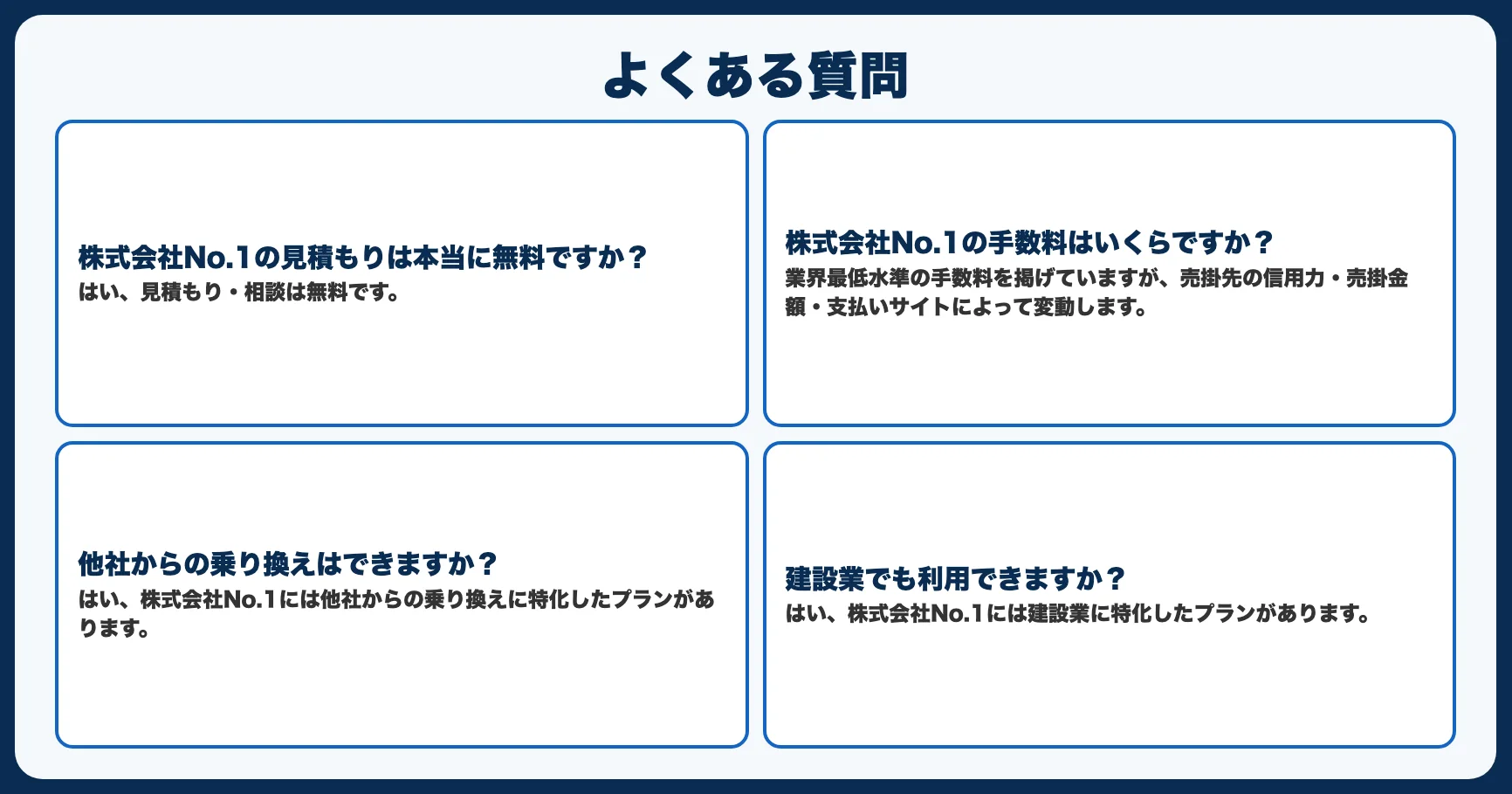 よくある質問

株式会社No.1の見積もりは本当に無料ですか？
はい、見積もり・相談は無料です。

株式会社No.1の手数料はいくらですか？
業界最低水準の手数料を掲げていますが、売掛先の信用力・売掛金額・支払いサイトによって変動します。

他社からの乗り換えはできますか？
はい、株式会社No.1には他社からの乗り換えに特化したプランがあります。

建設業でも利用できますか？
はい、株式会社No.1には建設業に特化したプランがあります。